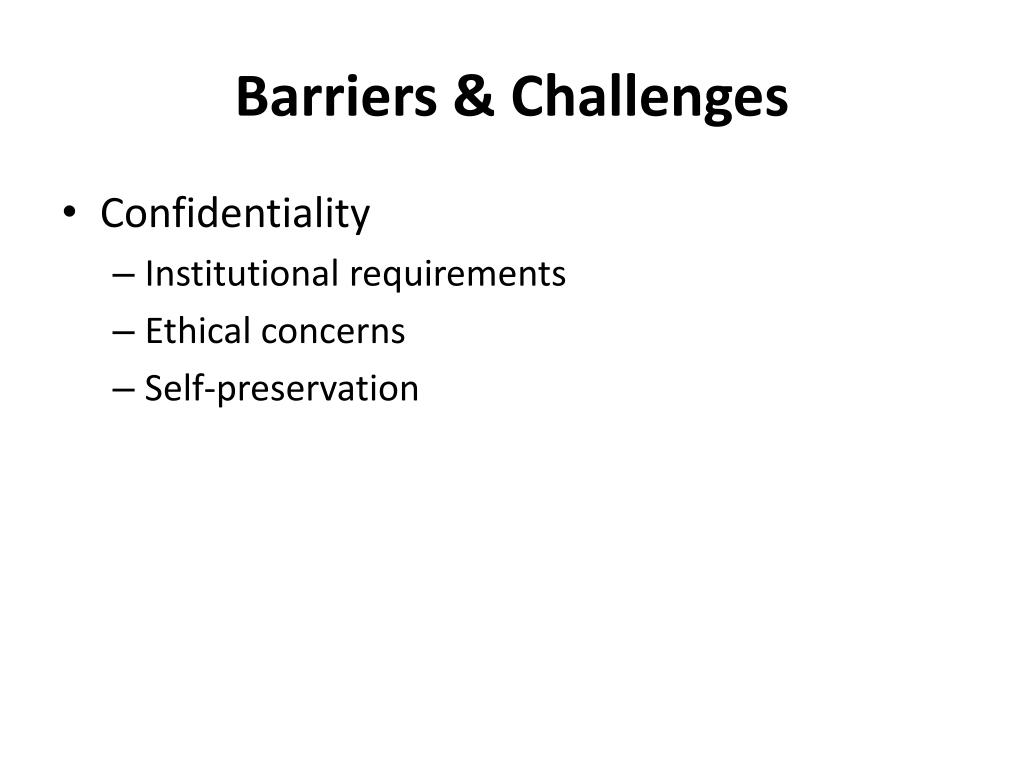 Barriers & Challenges

• Confidentiality
– Institutional requirements
– Ethical concerns
– Self-preservation